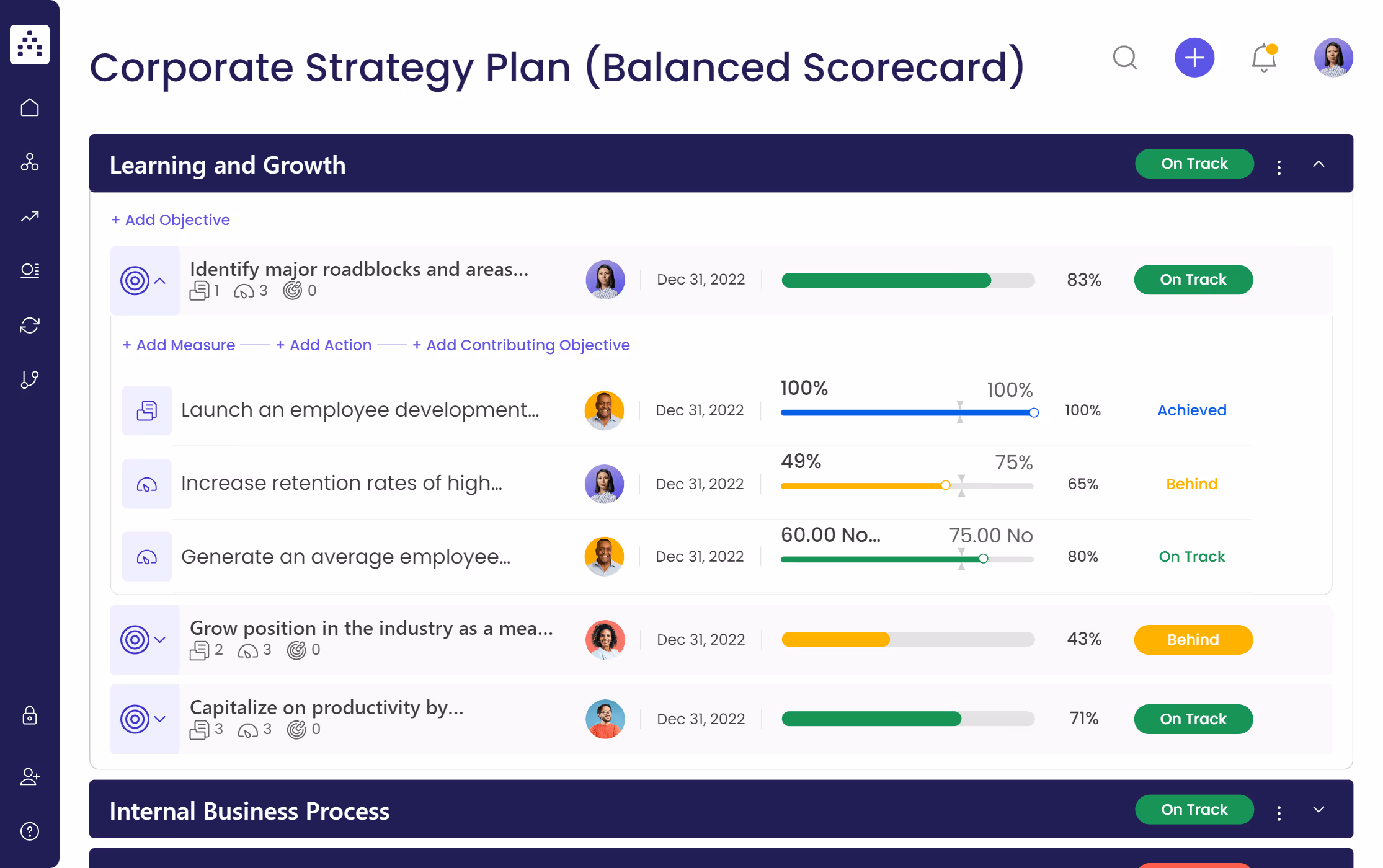 Corporate Strategy Plan (Balanced Scorecard)

Learning and Growth
On Track

+ Add Objective

Identify major roadblocks and areas...
1 3 0
Dec 31, 2022
83%
On Track

+ Add Measure + Add Action + Add Contributing Objective

Launch an employee development...
Dec 31, 2022
100% 100%
100%
Achieved

Increase retention rates of high...
Dec 31, 2022
49% 75%
65%
Behind

Generate an average employee...
Dec 31, 2022
60.00 No... 75.00 No
80%
On Track

Grow position in the industry as a mea...
2 3 0
Dec 31, 2022
43%
Behind

Capitalize on productivity by...
3 3 0
Dec 31, 2022
71%
On Track

Internal Business Process
On Track